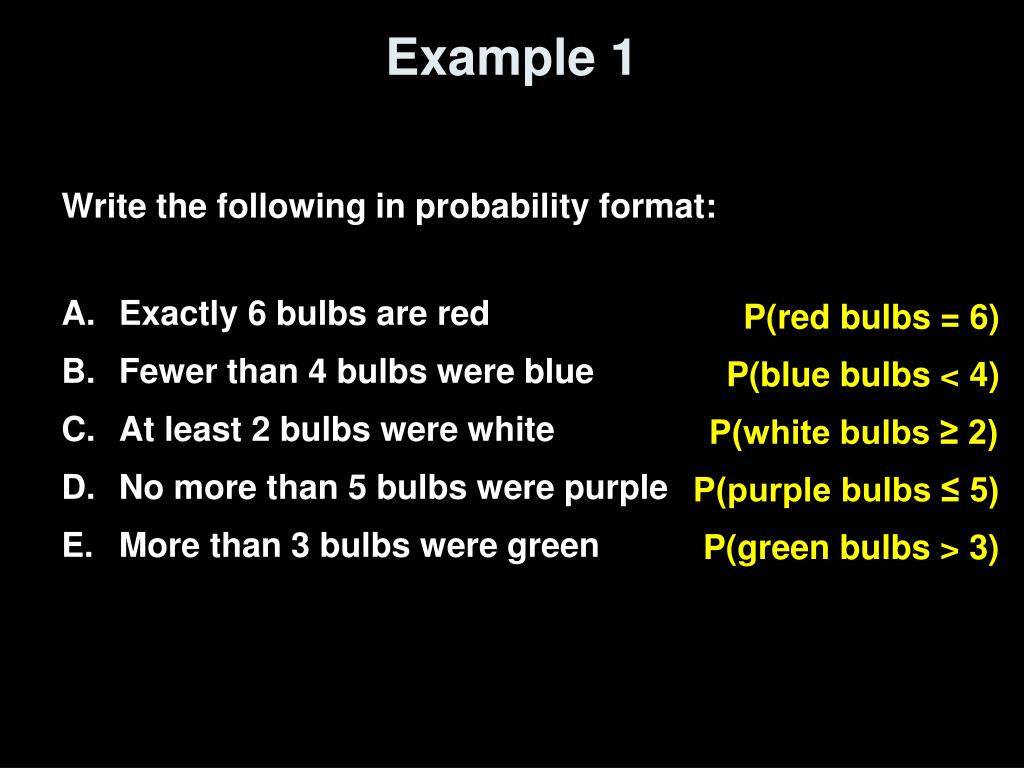 Example 1

Write the following in probability format:

A. Exactly 6 bulbs are red
B. Fewer than 4 bulbs were blue
C. At least 2 bulbs were white
D. No more than 5 bulbs were purple
E. More than 3 bulbs were green

P(red bulbs = 6)
P(blue bulbs < 4)
P(white bulbs ≥ 2)
P(purple bulbs ≤ 5)
P(green bulbs > 3)